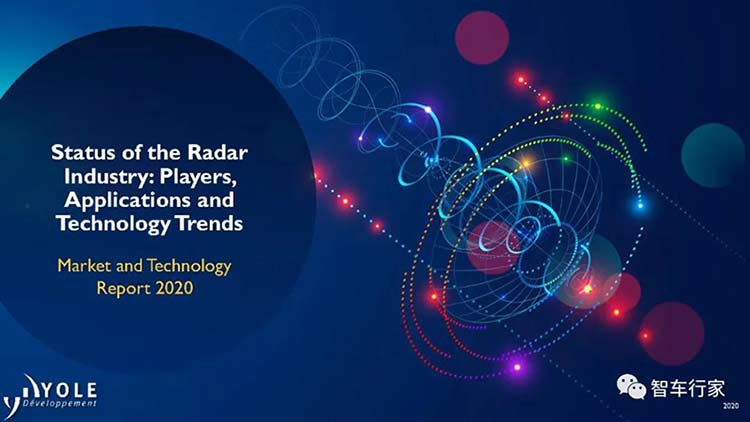 Status of the Radar Industry: Players, Applications and Technology Trends

Market and Technology Report 2020

YOLE Développement

智车行家

2020